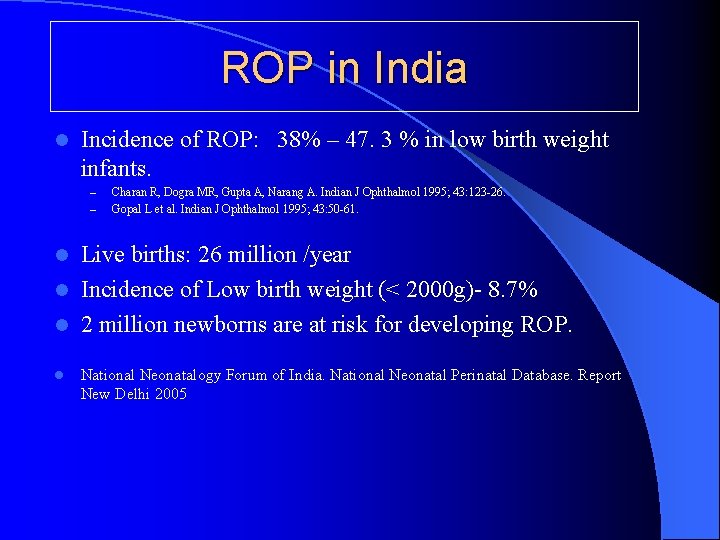 ROP in India

- Incidence of ROP: 38% – 47. 3 % in low birth weight infants.
  – Charan R, Dogra MR, Gupta A, Narang A. Indian J Ophthalmol 1995; 43:123-26.
  – Gopal L et al. Indian J Ophthalmol 1995; 43:50-61.

- Live births: 26 million /year
- Incidence of Low birth weight (< 2000g)- 8.7%
- 2 million newborns are at risk for developing ROP.

- National Neonatalogy Forum of India. National Neonatal Perinatal Database. Report New Delhi 2005